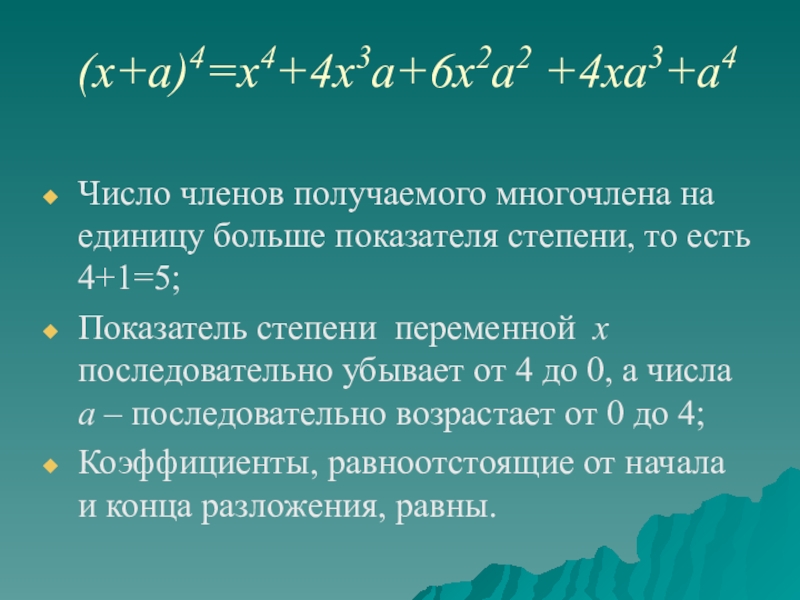 $(x+a)^4=x^4+4x^3a+6x^2a^2+4xa^3+a^4$

Число членов получаемого многочлена на единицу больше показателя степени, то есть 4+1=5;

Показатель степени переменной $x$ последовательно убывает от 4 до 0, а числа $a$ – последовательно возрастает от 0 до 4;

Коэффициенты, равноотстоящие от начала и конца разложения, равны.